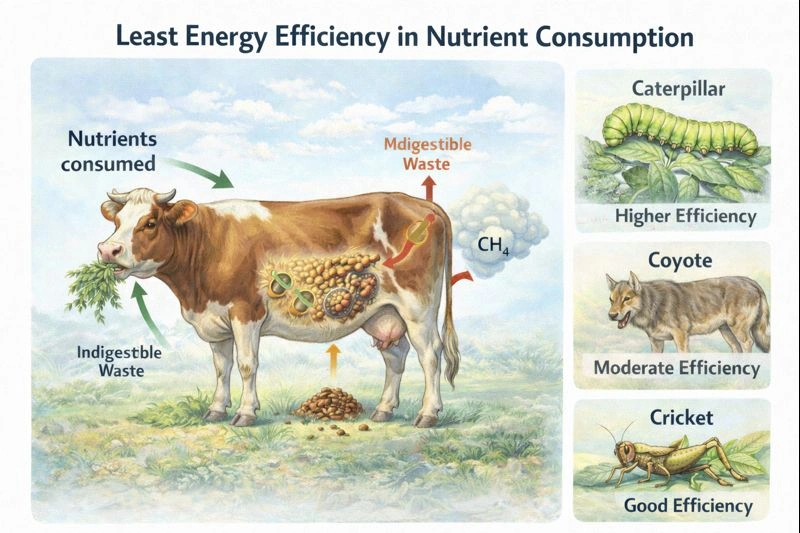 Least Energy Efficiency in Nutrient Consumption

Nutrients consumed

Mdigestible Waste

$CH_4$

Indigestble Waste

Caterpillar

Higher Efficiency

Coyote

Moderate Efficiency

Cricket

Good Efficiency